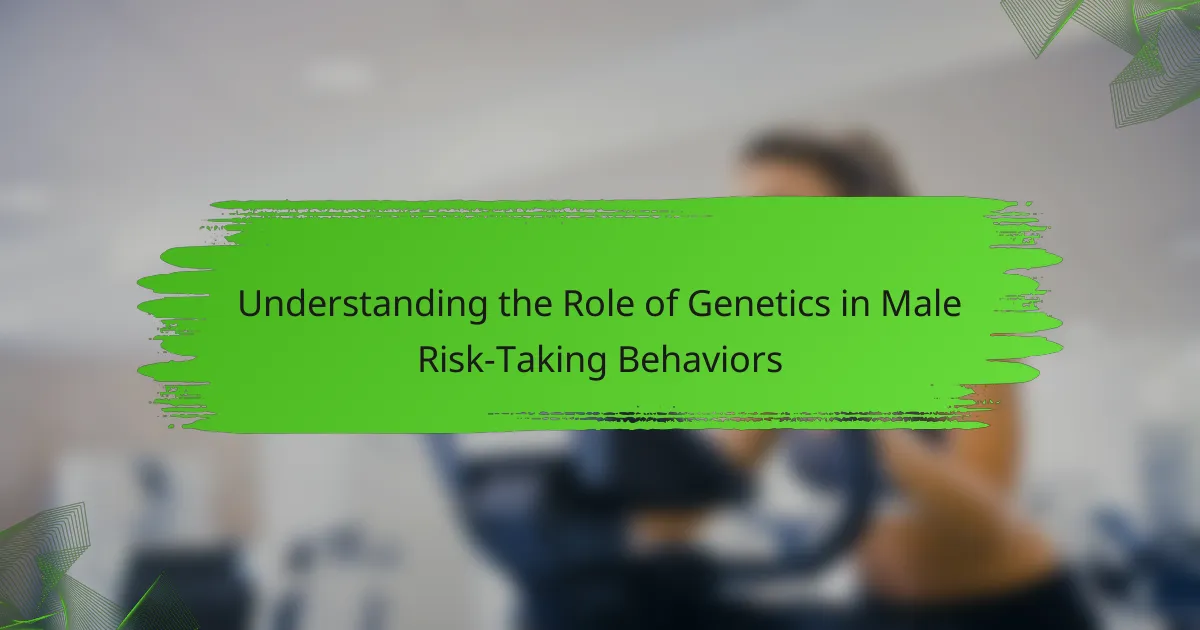 Understanding the Role of Genetics in Male Risk-Taking Behaviors